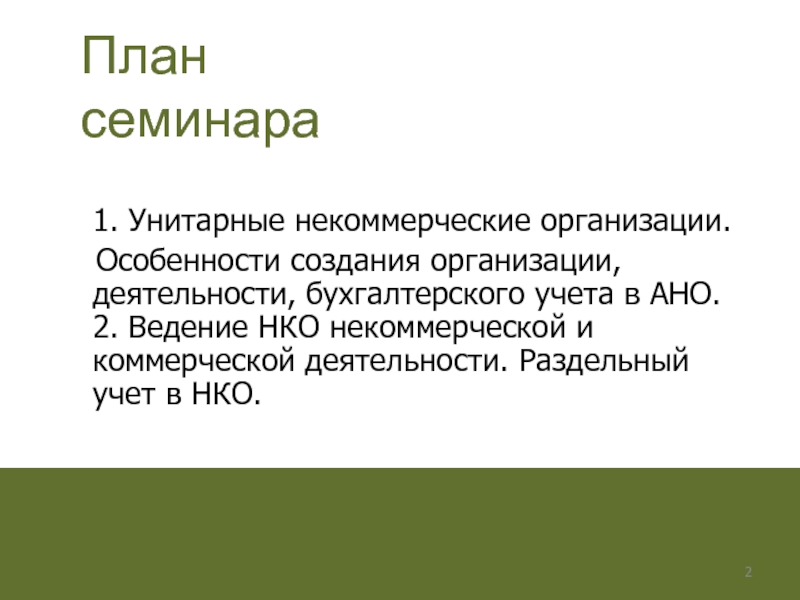 План семинара

1. Унитарные некоммерческие организации. Особенности создания организации, деятельности, бухгалтерского учета в АНО.
2. Ведение НКО некоммерческой и коммерческой деятельности. Раздельный учет в НКО.

2